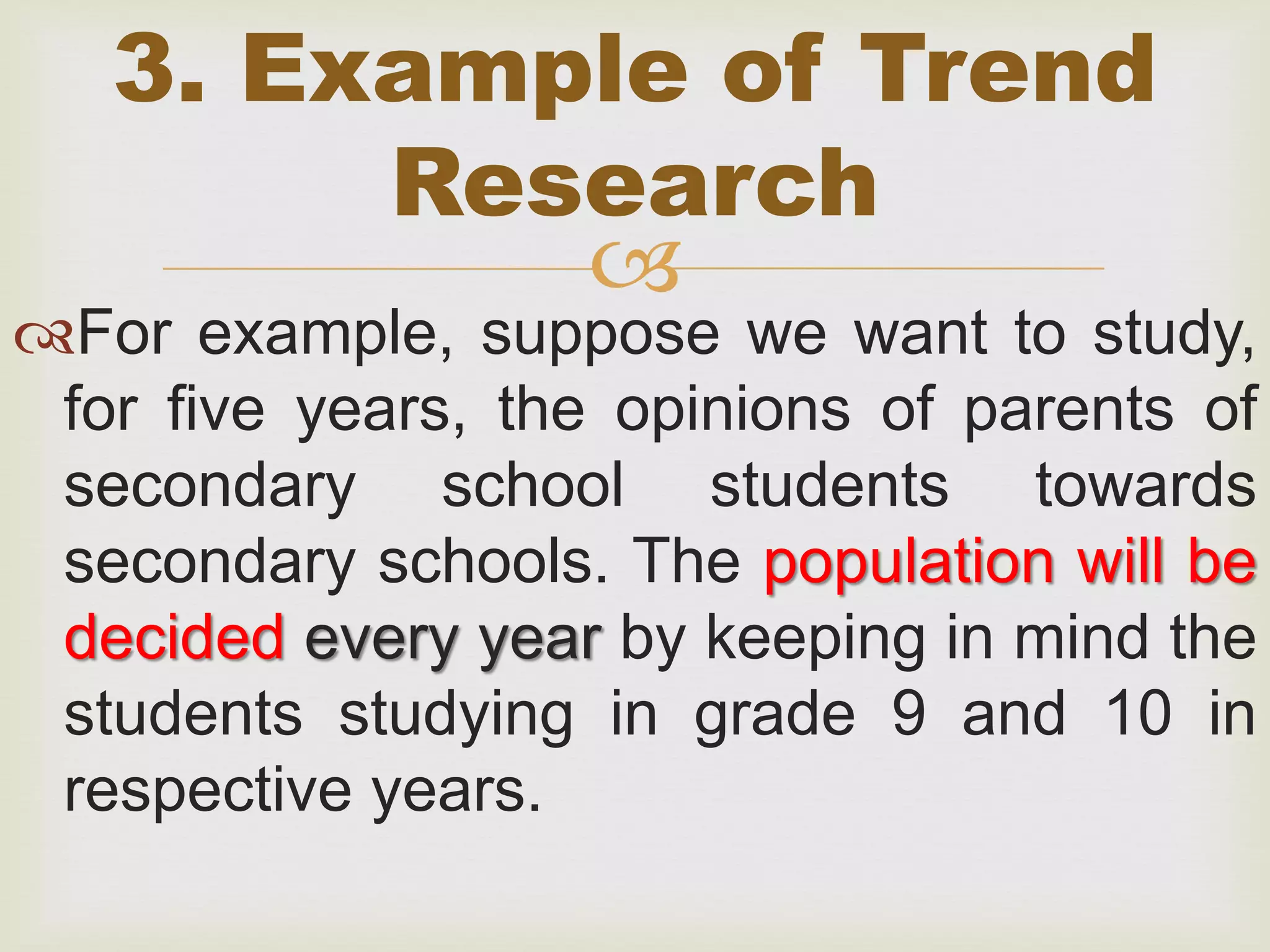 3. Example of Trend Research

For example, suppose we want to study, for five years, the opinions of parents of secondary school students towards secondary schools. The population will be decided every year by keeping in mind the students studying in grade 9 and 10 in respective years.